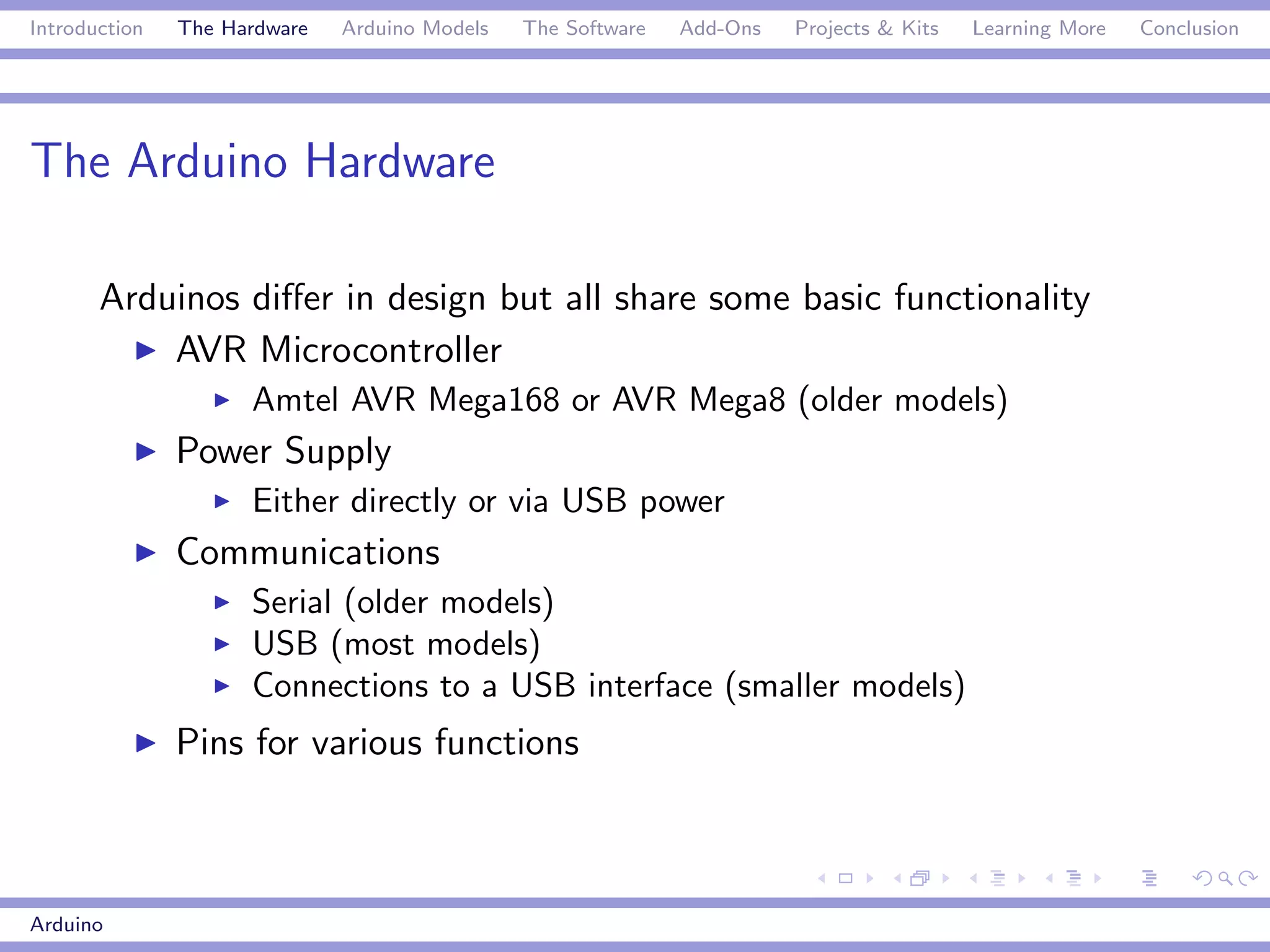 Introduction The Hardware Arduino Models The Software Add-Ons Projects & Kits Learning More Conclusion

The Arduino Hardware

Arduinos differ in design but all share some basic functionality

▶ AVR Microcontroller
  ▶ Amtel AVR Mega168 or AVR Mega8 (older models)
▶ Power Supply
  ▶ Either directly or via USB power
▶ Communications
  ▶ Serial (older models)
  ▶ USB (most models)
  ▶ Connections to a USB interface (smaller models)
▶ Pins for various functions

Arduino